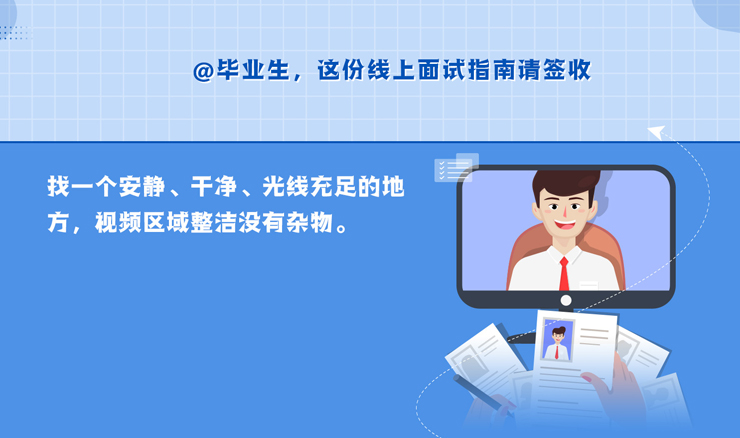 @毕业生，这份线上面试指南请签收

找一个安静、干净、光线充足的地方，视频区域整洁没有杂物。